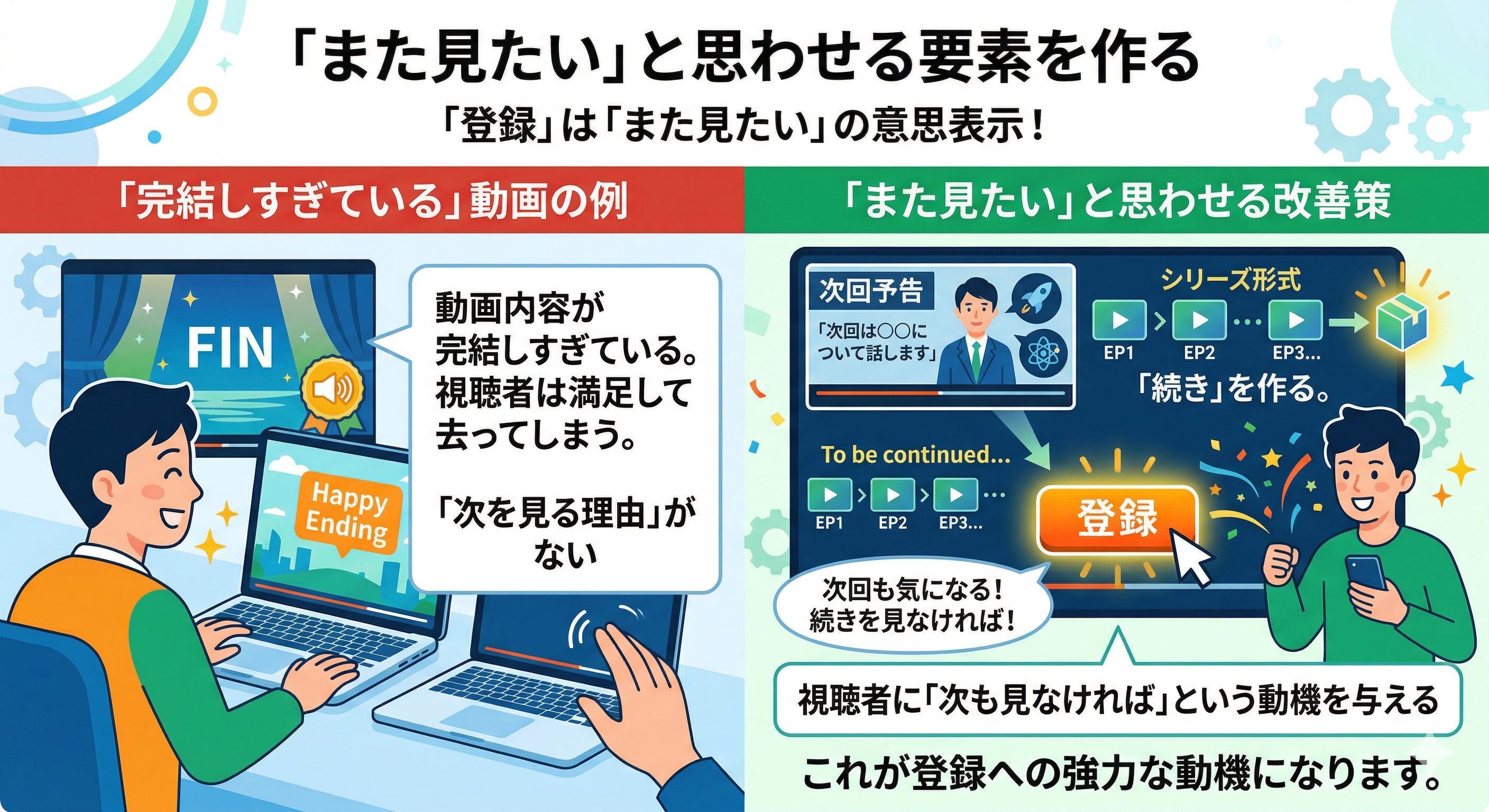 「また見たい」と思わせる要素を作る

「登録」は「また見たい」の意思表示！

「完結しすぎている」動画の例

FIN

Happy Ending

動画内容が完結しすぎている。視聴者は満足して去ってしまう。

「次を見る理由」がない

「また見たい」と思わせる改善策

次回予告

「次回は○○について話します」

シリーズ形式

EP1 EP2 EP3...

「続き」を作る。

To be continued...

EP1 EP2 EP3...

登録

次回も気になる！続きを見なければ！

視聴者に「次も見なければ」という動機を与える

これが登録への強力な動機になります。